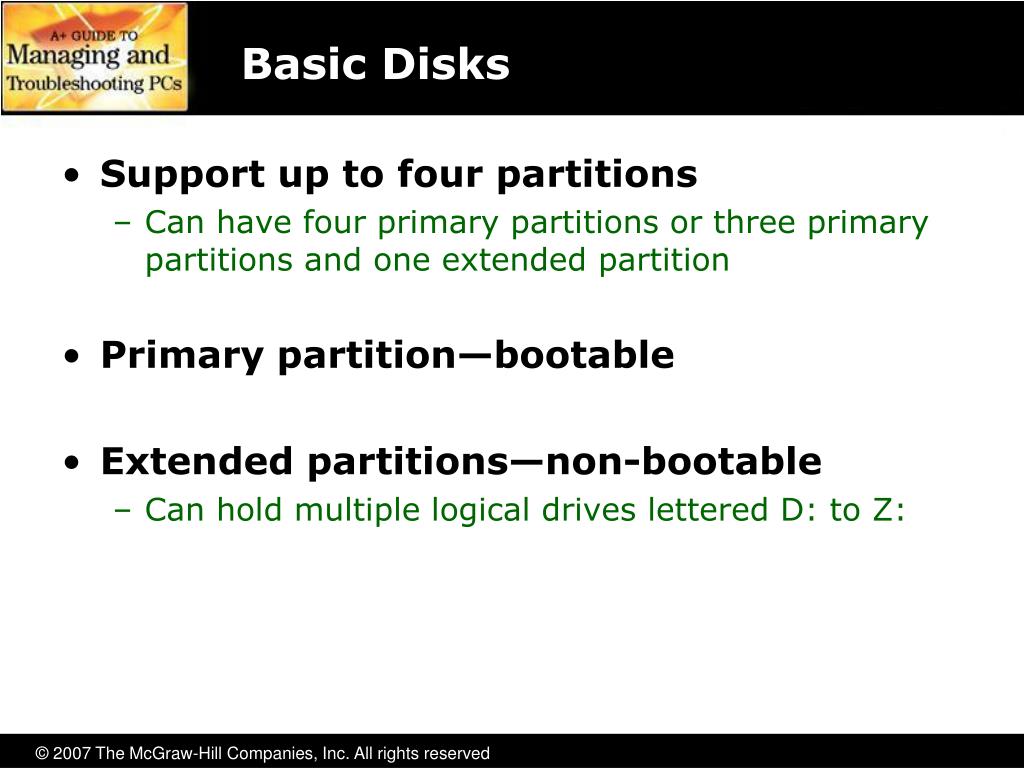 A+ GUIDE TO Managing and Troubleshooting PCs

Basic Disks

• Support up to four partitions
– Can have four primary partitions or three primary partitions and one extended partition

• Primary partition—bootable

• Extended partitions—non-bootable
– Can hold multiple logical drives lettered D: to Z:

© 2007 The McGraw-Hill Companies, Inc. All rights reserved